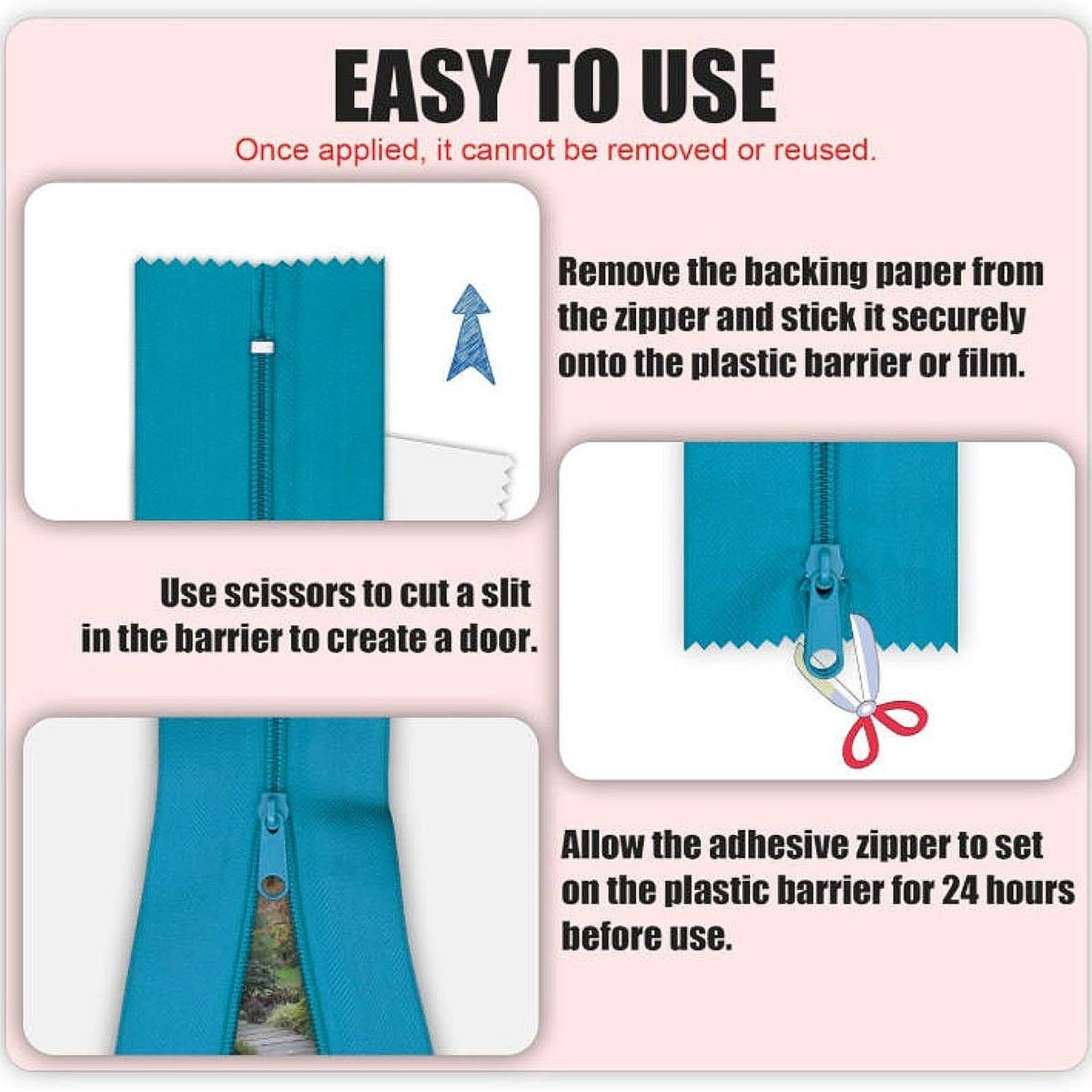 EASY TO USE

Once applied, it cannot be removed or reused.

Remove the backing paper from the zipper and stick it securely onto the plastic barrier or film.

Use scissors to cut a slit in the barrier to create a door.

Allow the adhesive zipper to set on the plastic barrier for 24 hours before use.